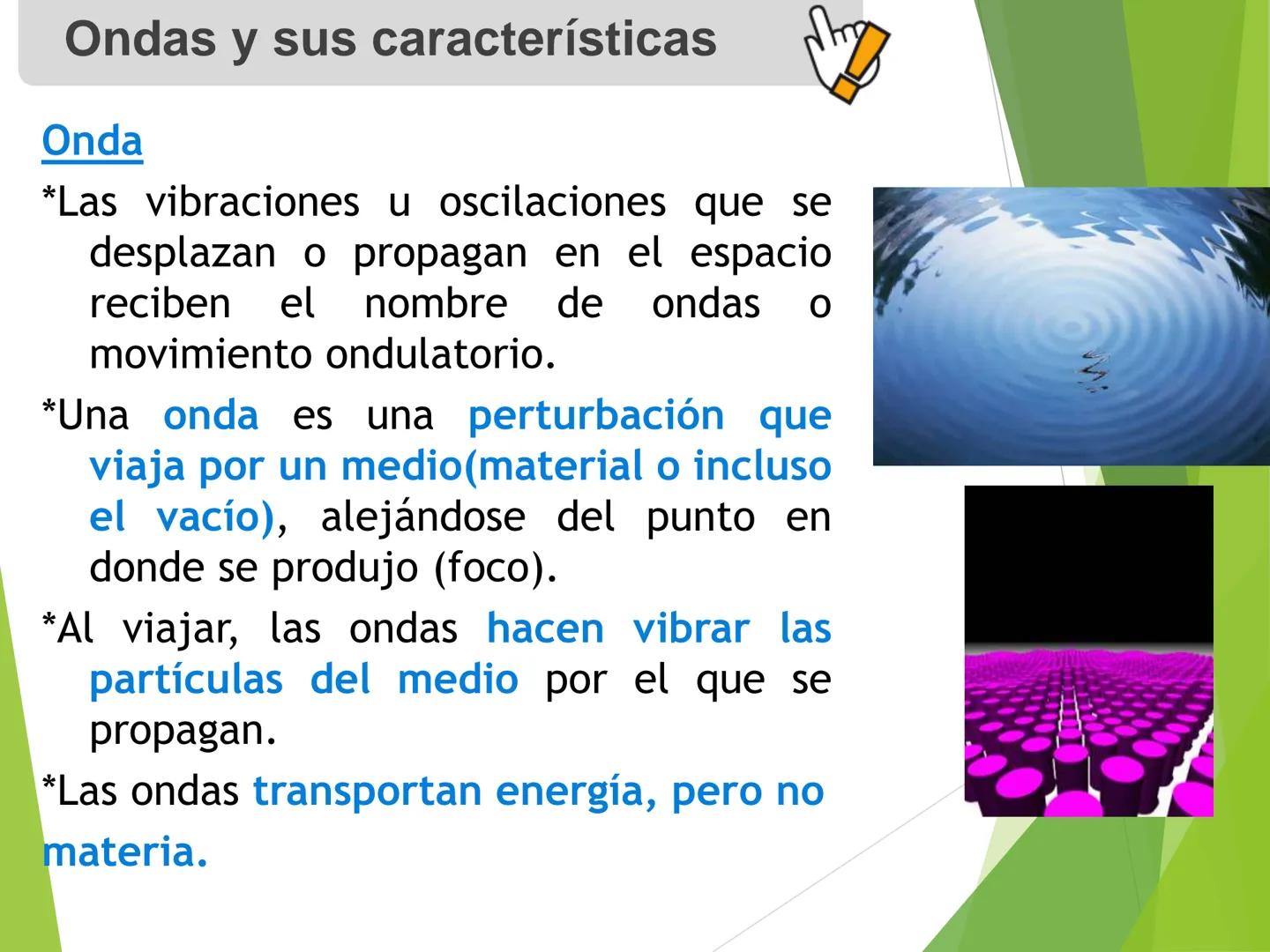 Ondas y sus características

Onda

*Las vibraciones u oscilaciones que se desplazan o propagan en el espacio reciben el nombre de ondas o movimiento ondulatorio.

*Una onda es una perturbación que viaja por un medio(material o incluso el vacío), alejándose del punto en donde se produjo (foco).

*Al viajar, las ondas hacen vibrar las partículas del medio por el que se propagan.

*Las ondas transportan energía, pero no materia.